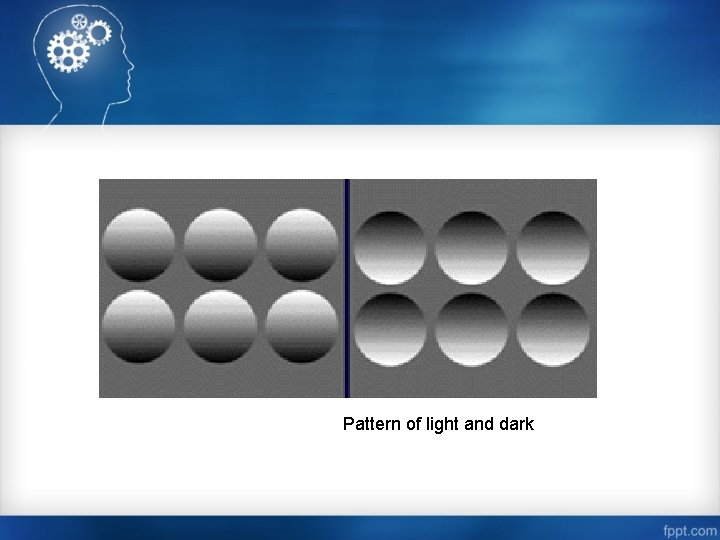 Pattern of light and dark

fppt.com